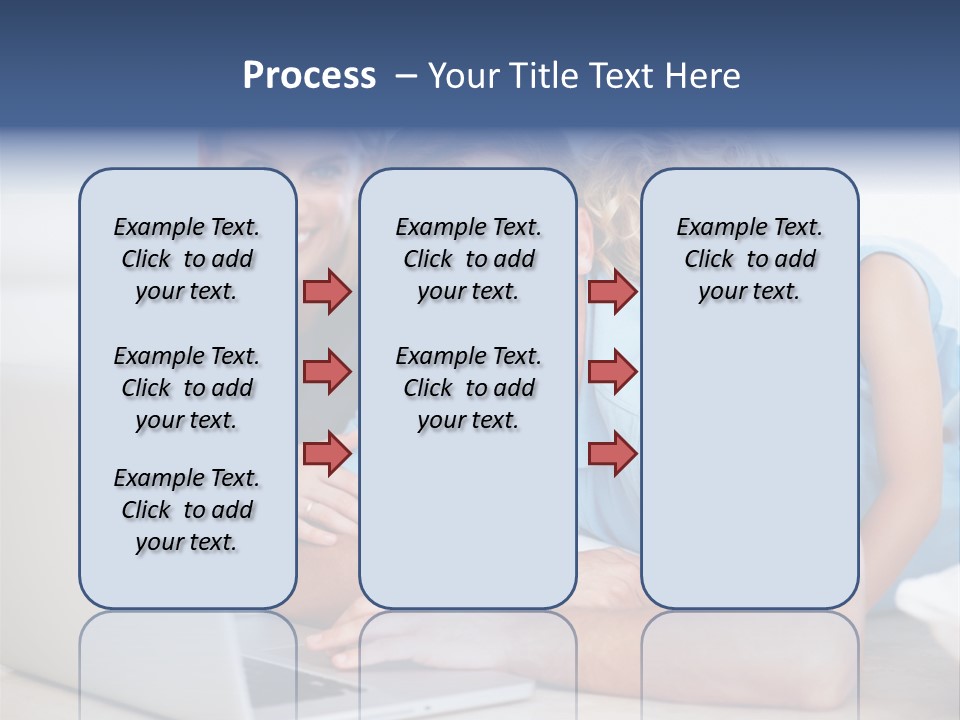 Process – Your Title Text Here

Example Text. Click to add your text.

Example Text. Click to add your text.

Example Text. Click to add your text.

Example Text. Click to add your text.

Example Text. Click to add your text.

Example Text. Click to add your text.